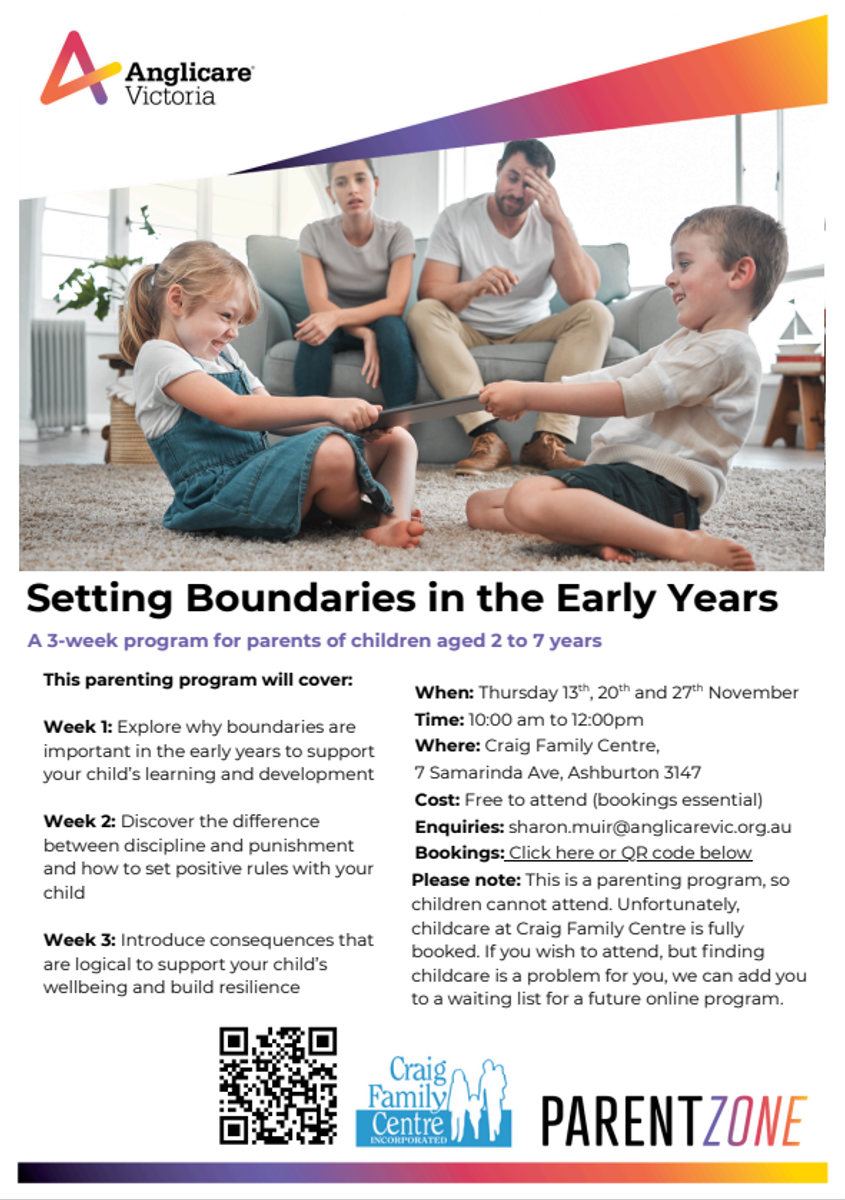 Anglicare Victoria

Setting Boundaries in the Early Years

A 3-week program for parents of children aged 2 to 7 years

This parenting program will cover:

Week 1: Explore why boundaries are important in the early years to support your child's learning and development

Week 2: Discover the difference between discipline and punishment and how to set positive rules with your child

Week 3: Introduce consequences that are logical to support your child's wellbeing and build resilience

When: Thursday 13$^{th}$, 20$^{th}$ and 27$^{th}$ November
Time: 10:00 am to 12:00pm
Where: Craig Family Centre, 7 Samarinda Ave, Ashburton 3147
Cost: Free to attend (bookings essential)
Enquiries: sharon.muir@anglicarevic.org.au
Bookings: Click here or QR code below

Please note: This is a parenting program, so children cannot attend. Unfortunately, childcare at Craig Family Centre is fully booked. If you wish to attend, but finding childcare is a problem for you, we can add you to a waiting list for a future online program.

Craig Family Centre INCORPORATED

PARENTZONE